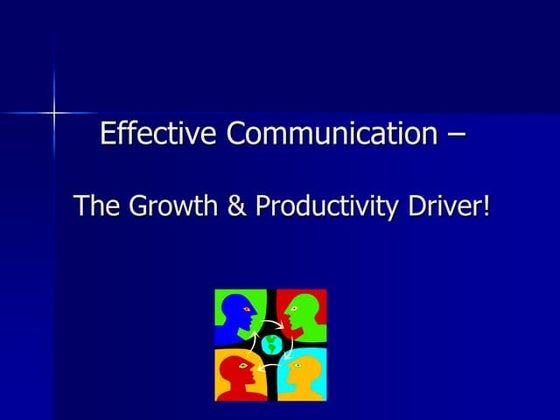 Effective Communication –

The Growth & Productivity Driver!